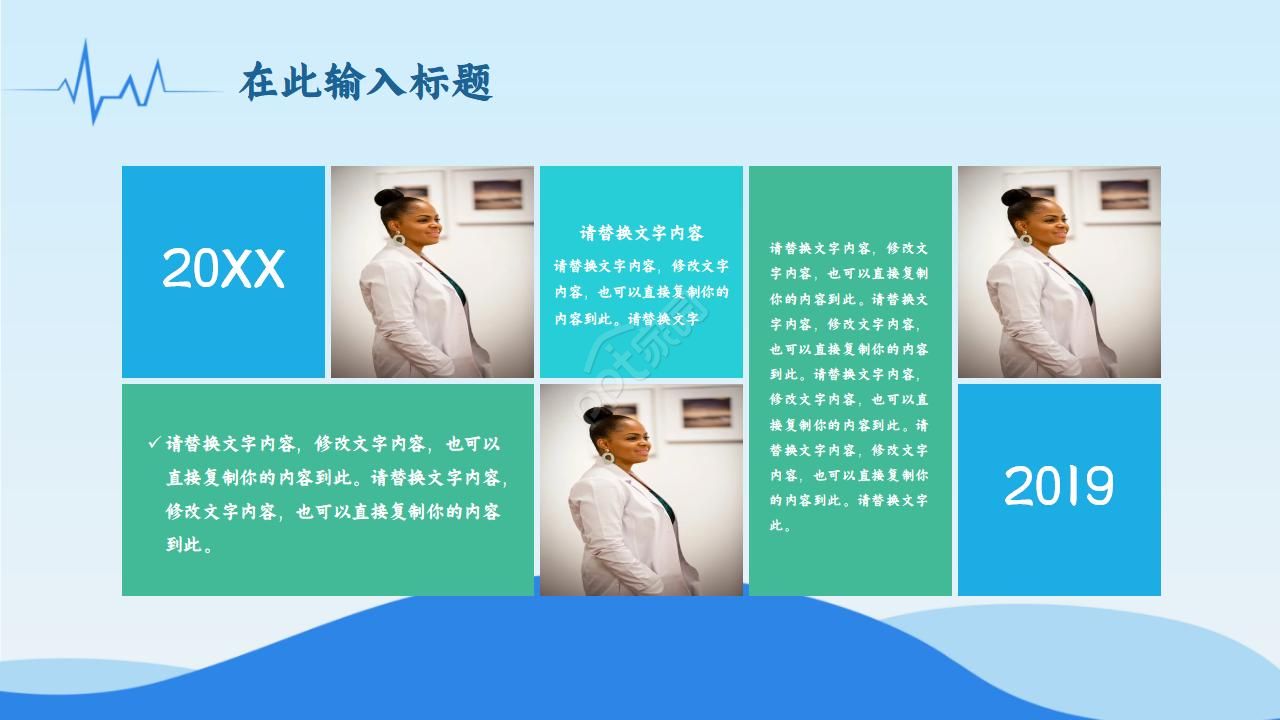 在此输入标题

20XX

请替换文字内容

请替换文字内容，修改文字内容，也可以直接复制你的内容到此。请替换文字

请替换文字内容，修改文字内容，也可以直接复制你的内容到此。请替换文字内容，修改文字内容，也可以直接复制你的内容到此。请替换文字内容，修改文字内容，也可以直接复制你的内容到此。请替换文字内容，修改文字内容，也可以直接复制你的内容到此。请替换文字此。

✓请替换文字内容，修改文字内容，也可以直接复制你的内容到此。请替换文字内容，修改文字内容，也可以直接复制你的内容到此。

2019